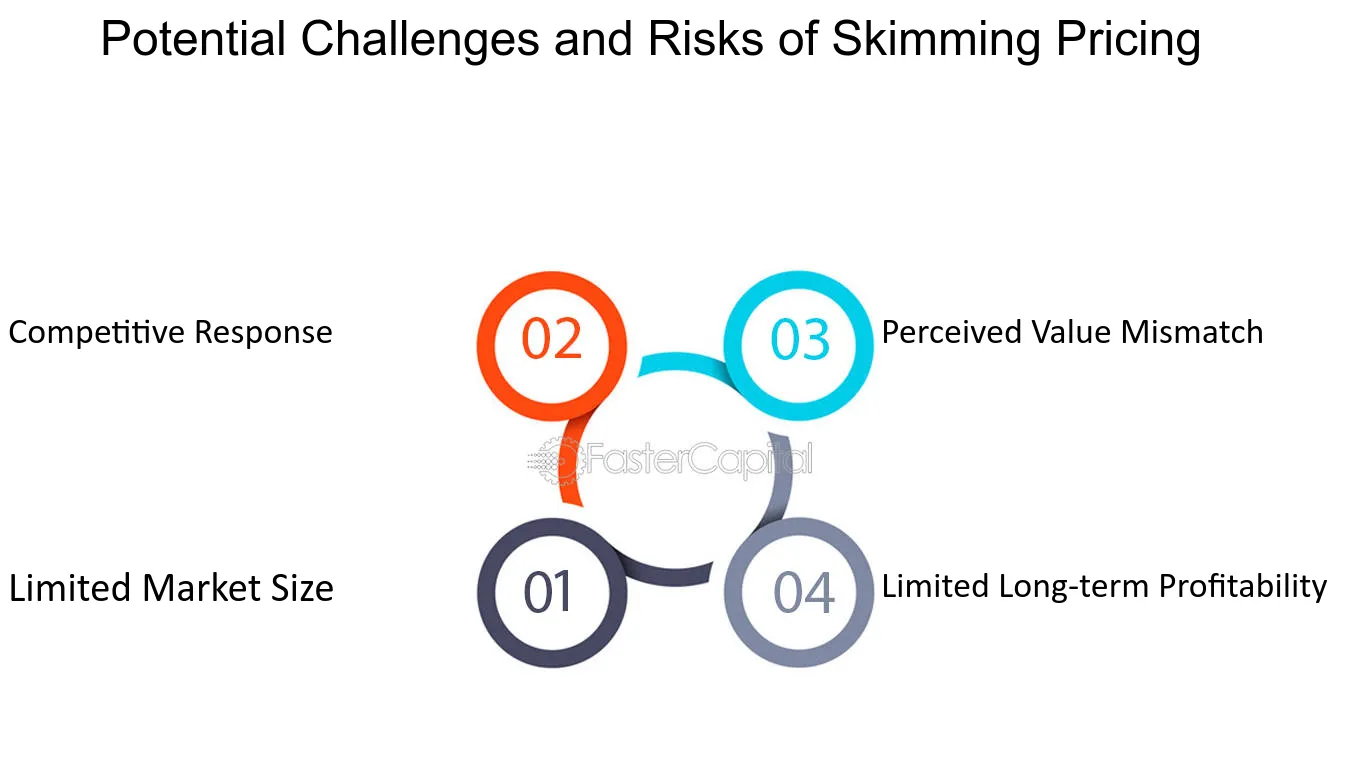 Potential Challenges and Risks of Skimming Pricing

Competitive Response

02

03

Perceived Value Mismatch

FasterCapital

Limited Market Size

01

04

Limited Long-term Profitability